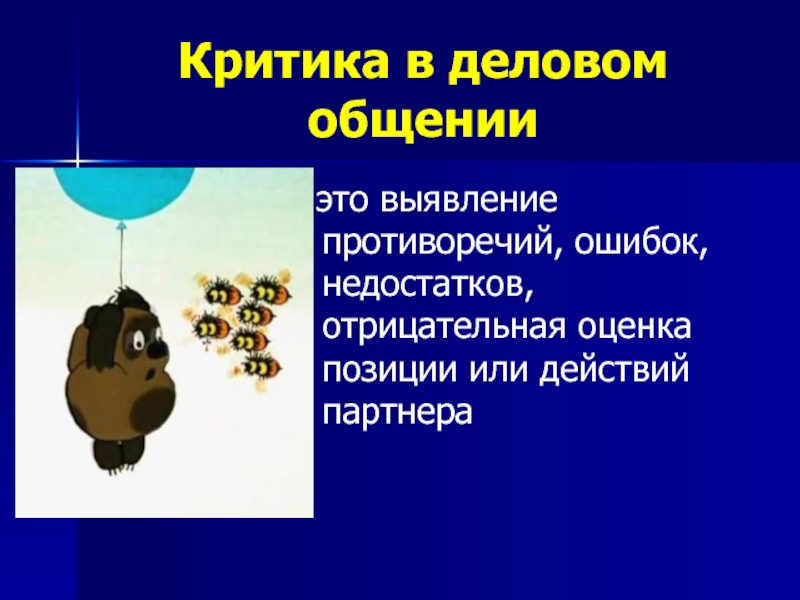 Критика в деловом общении

это выявление противоречий, ошибок, недостатков, отрицательная оценка позиции или действий партнера